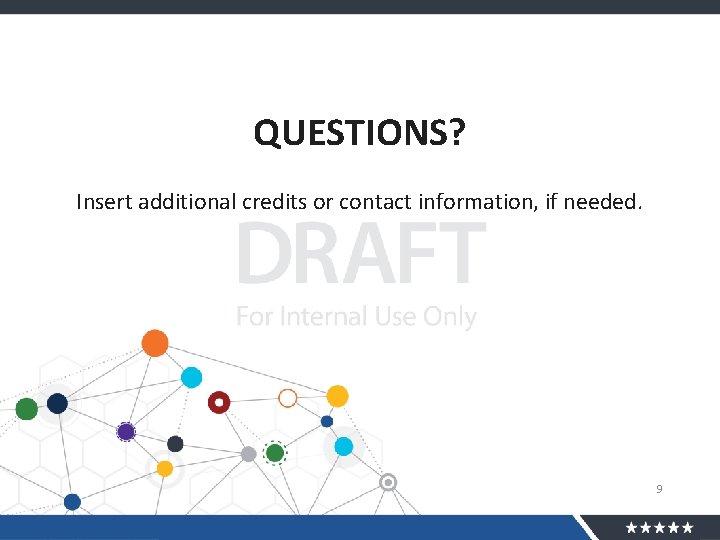 QUESTIONS?

Insert additional credits or contact information, if needed.

DRAFT
For Internal Use Only

9

★★★★★